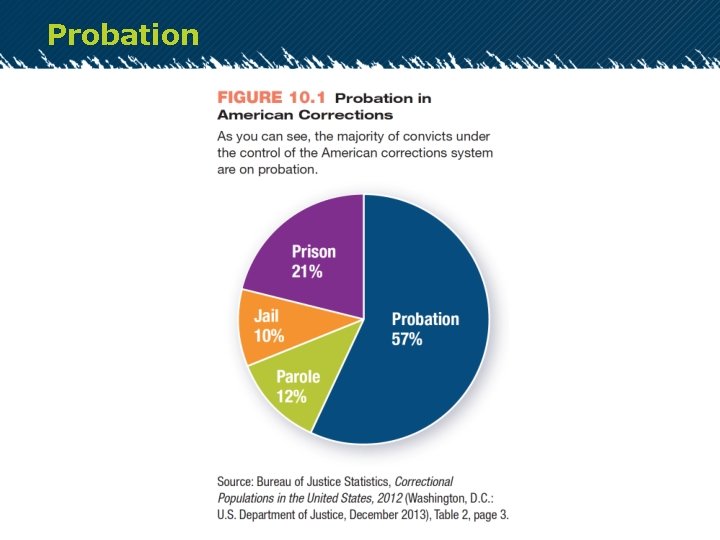 Probation

FIGURE 10.1 Probation in American Corrections

As you can see, the majority of convicts under the control of the American corrections system are on probation.

Prison
21%

Jail
10%

Parole
12%

Probation
57%

Source: Bureau of Justice Statistics, Correctional Populations in the United States, 2012 (Washington, D.C.: U.S. Department of Justice, December 2013), Table 2, page 3.